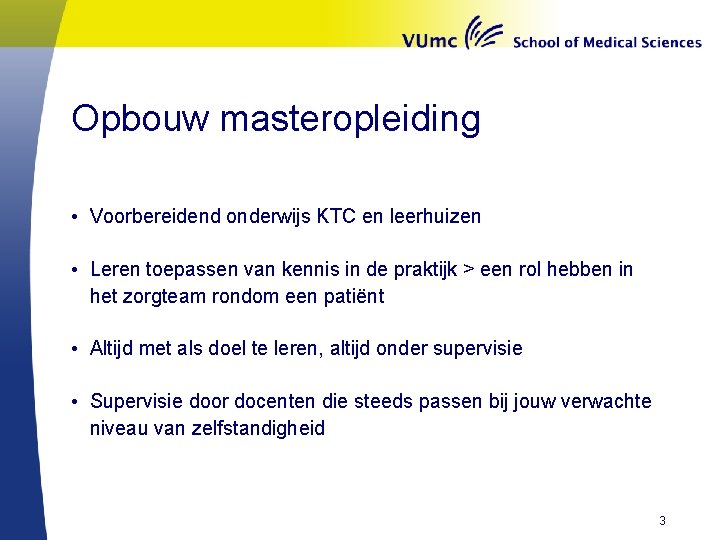 VUmc School of Medical Sciences

Opbouw masteropleiding

• Voorbereidend onderwijs KTC en leerhuizen

• Leren toepassen van kennis in de praktijk > een rol hebben in het zorgteam rondom een patiënt

• Altijd met als doel te leren, altijd onder supervisie

• Supervisie door docenten die steeds passen bij jouw verwachte niveau van zelfstandigheid

3